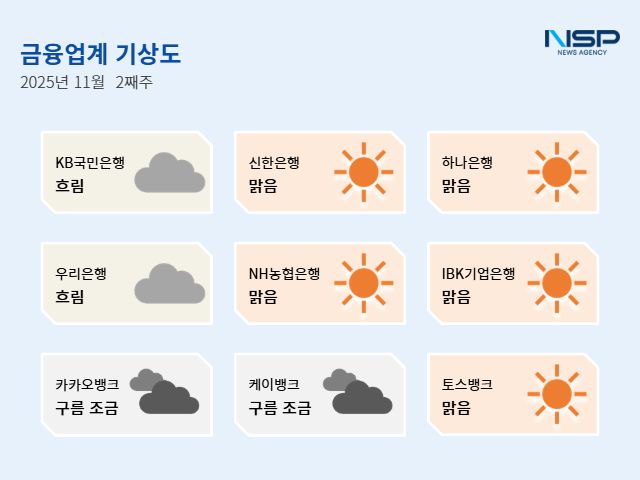 금융업계 기상도

2025년 11월 2째주

NSP
NEWS AGENCY

KB국민은행
흐림

신한은행
맑음

하나은행
맑음

우리은행
흐림

NH농협은행
맑음

IBK기업은행
맑음

카카오뱅크
구름 조금

케이뱅크
구름 조금

토스뱅크
맑음